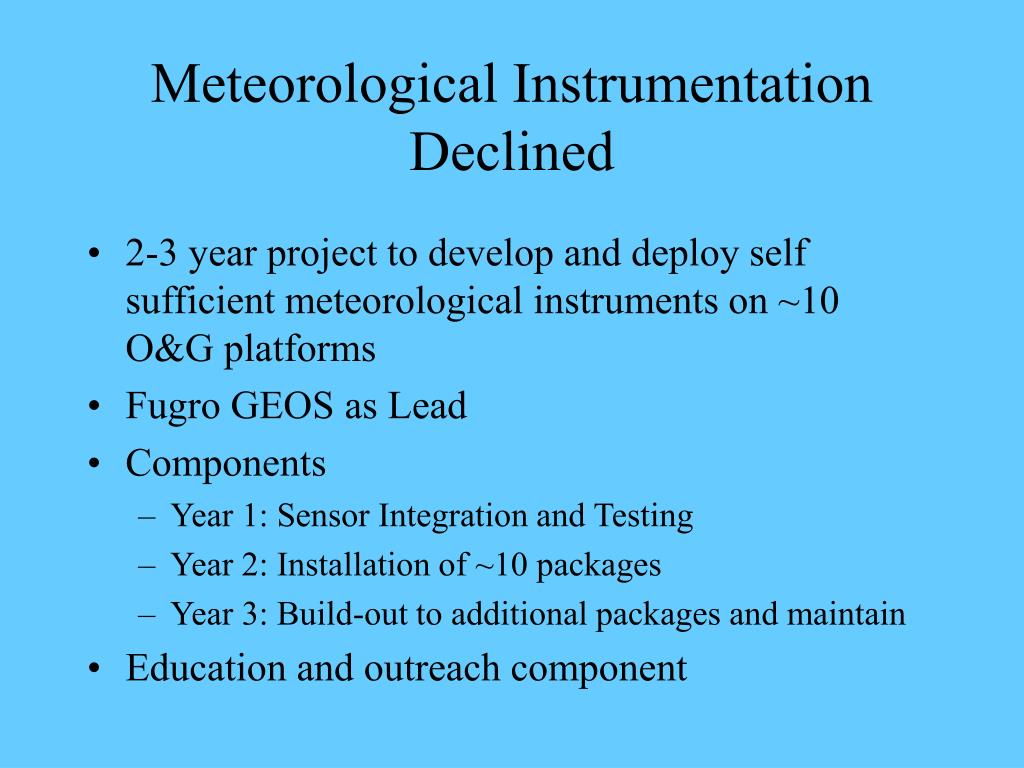 Meteorological Instrumentation Declined

• 2-3 year project to develop and deploy self sufficient meteorological instruments on ~10 O&G platforms
• Fugro GEOS as Lead
• Components
– Year 1: Sensor Integration and Testing
– Year 2: Installation of ~10 packages
– Year 3: Build-out to additional packages and maintain
• Education and outreach component